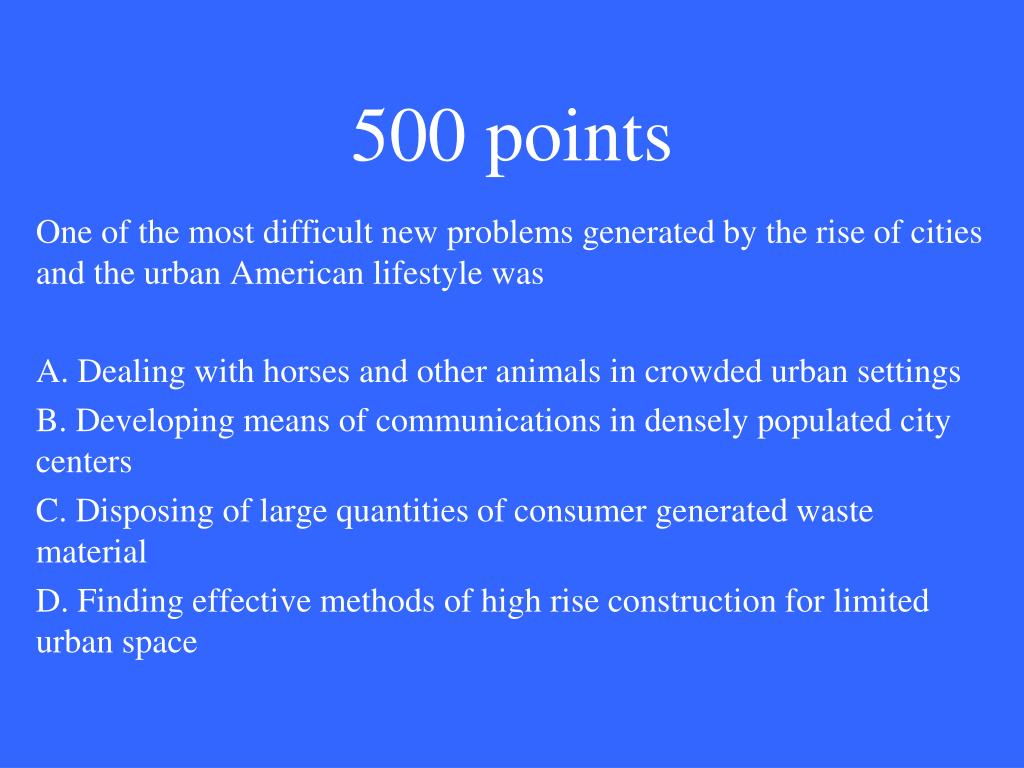 500 points

One of the most difficult new problems generated by the rise of cities and the urban American lifestyle was

A. Dealing with horses and other animals in crowded urban settings
B. Developing means of communications in densely populated city centers
C. Disposing of large quantities of consumer generated waste material
D. Finding effective methods of high rise construction for limited urban space